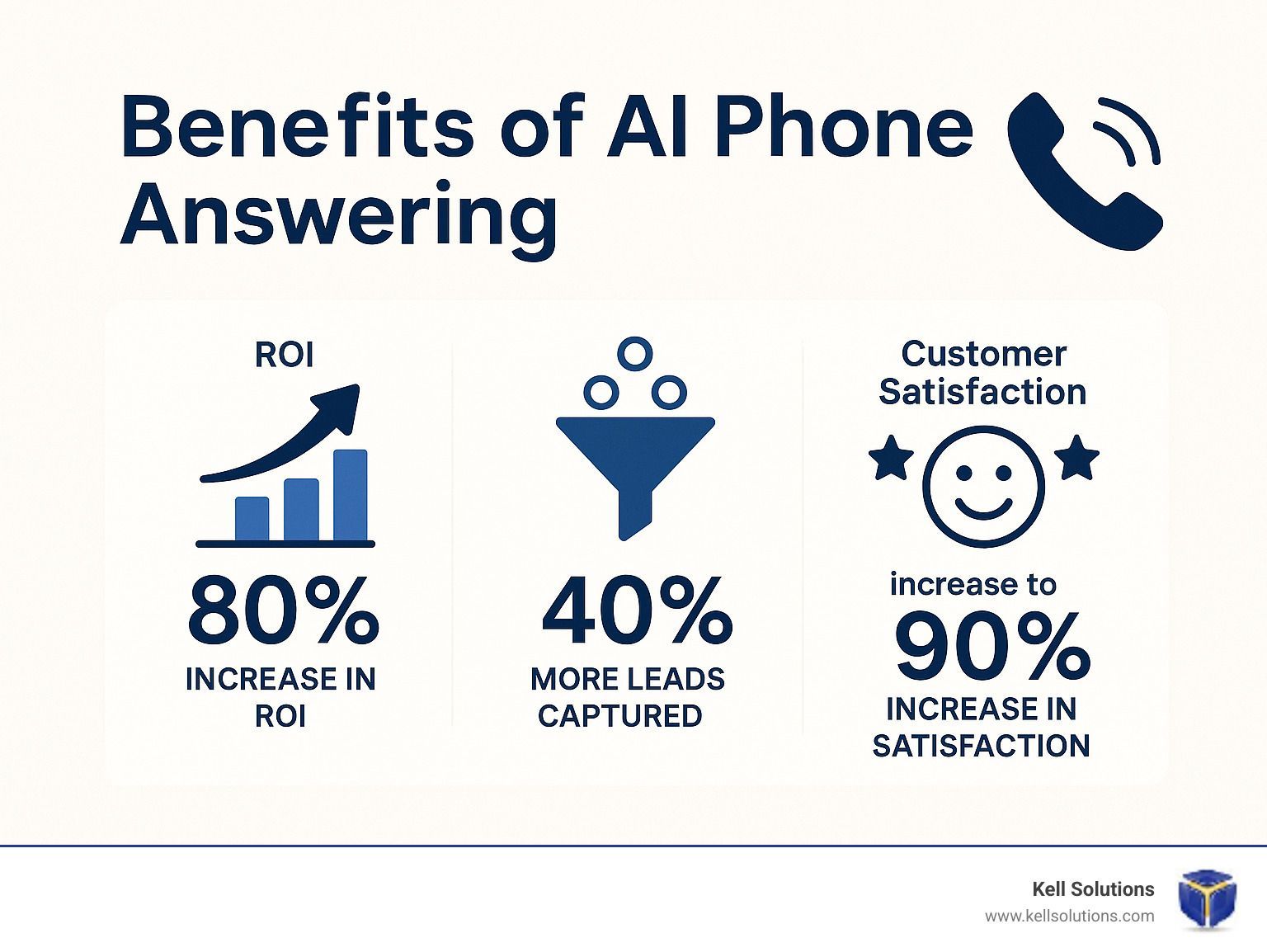 Benefits of AI Phone Answering

ROI

80%
INCREASE IN ROI

40%
MORE LEADS CAPTURED

Customer Satisfaction

increase to
90%
INCREASE IN SATISFACTION

Kell Solutions
www.kellsolutions.com